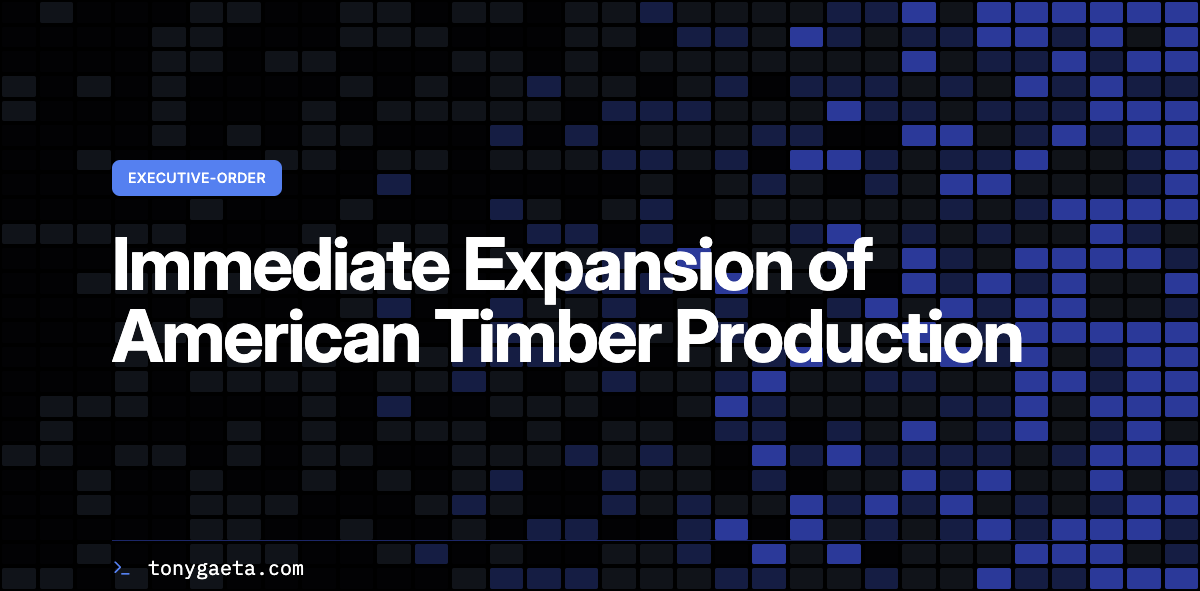 EXECUTIVE-ORDER

Immediate Expansion of American Timber Production

>_ tonygaeta.com